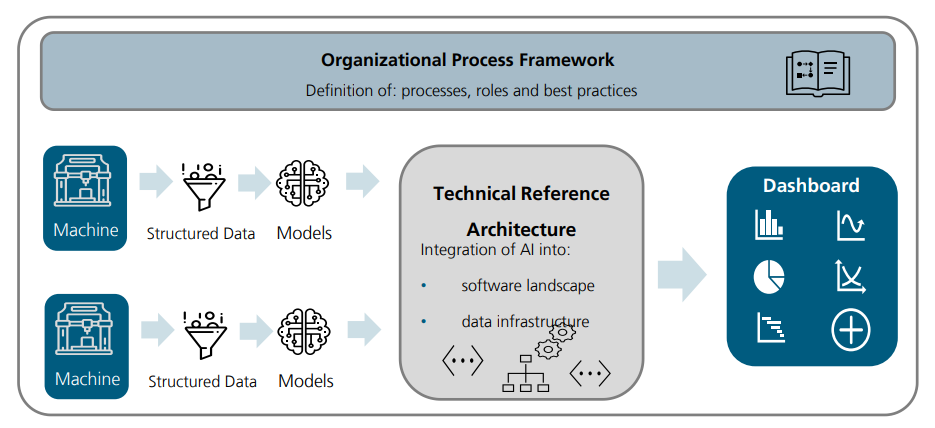 Organizational Process Framework

Definition of: processes, roles and best practices

Machine

Structured Data

Models

Machine

Structured Data

Models

Technical Reference Architecture

Integration of AI into:

• software landscape

• data infrastructure

Dashboard